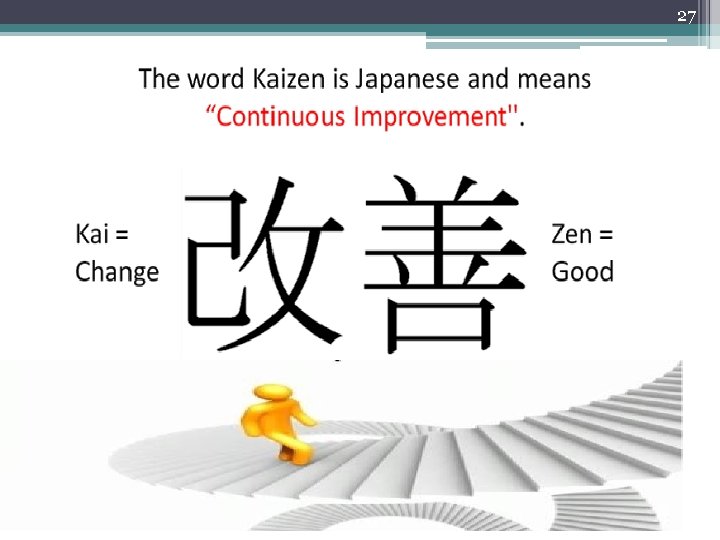 27

The word Kaizen is Japanese and means "Continuous Improvement".

Kai = Change

改善

Zen = Good